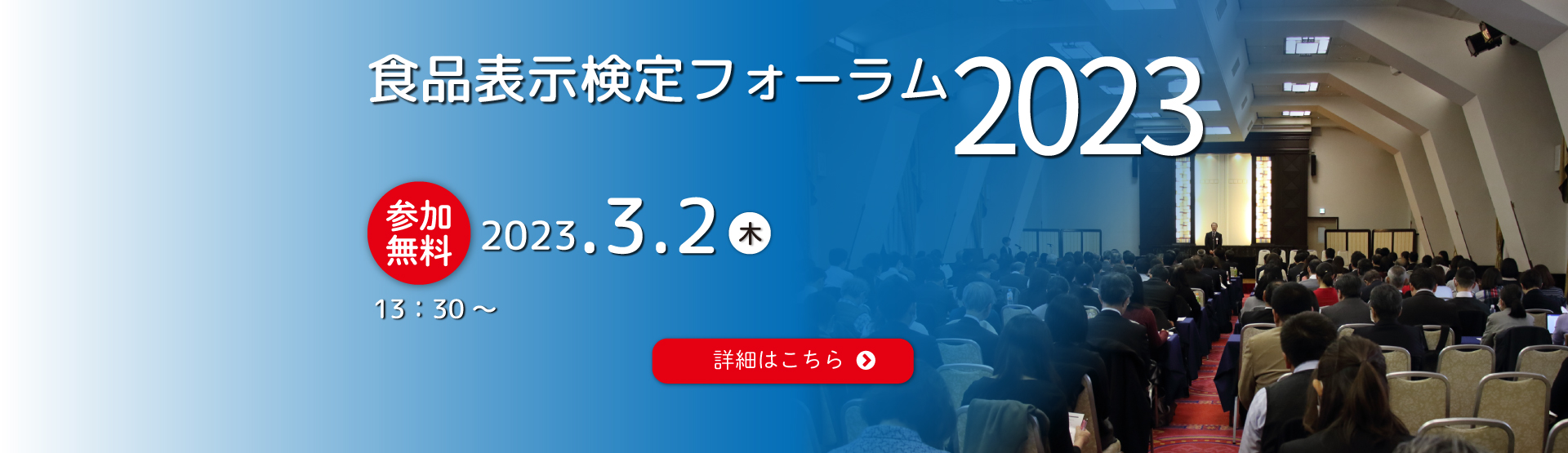 食品表示検定フォーラム2023

参加無料

2023.3.2 木

13：30～

詳細はこちら